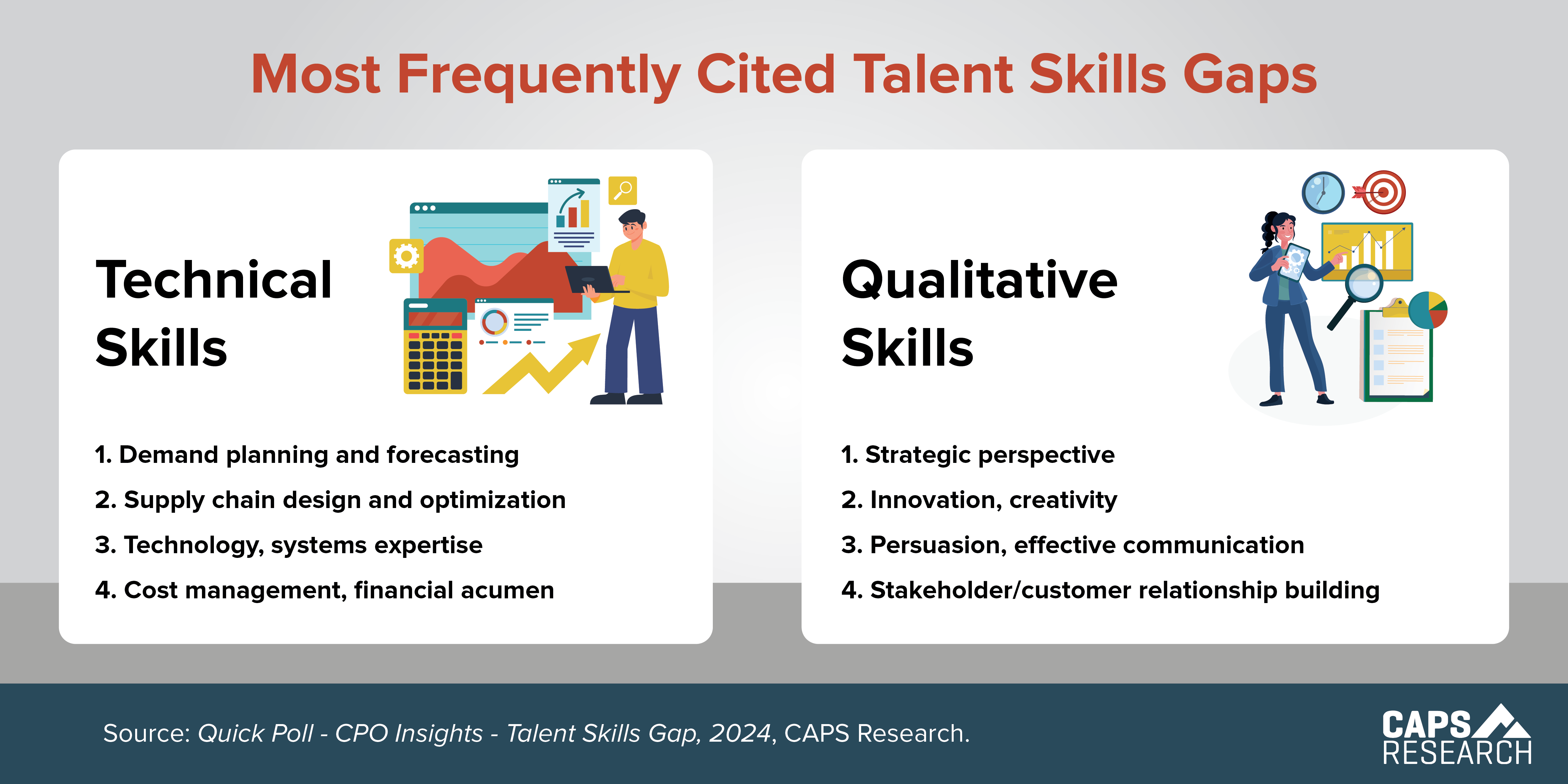 Most Frequently Cited Talent Skills Gaps

Technical Skills

1. Demand planning and forecasting
2. Supply chain design and optimization
3. Technology, systems expertise
4. Cost management, financial acumen

Qualitative Skills

1. Strategic perspective
2. Innovation, creativity
3. Persuasion, effective communication
4. Stakeholder/customer relationship building

Source: Quick Poll - CPO Insights - Talent Skills Gap, 2024, CAPS Research.

CAPS RESEARCH